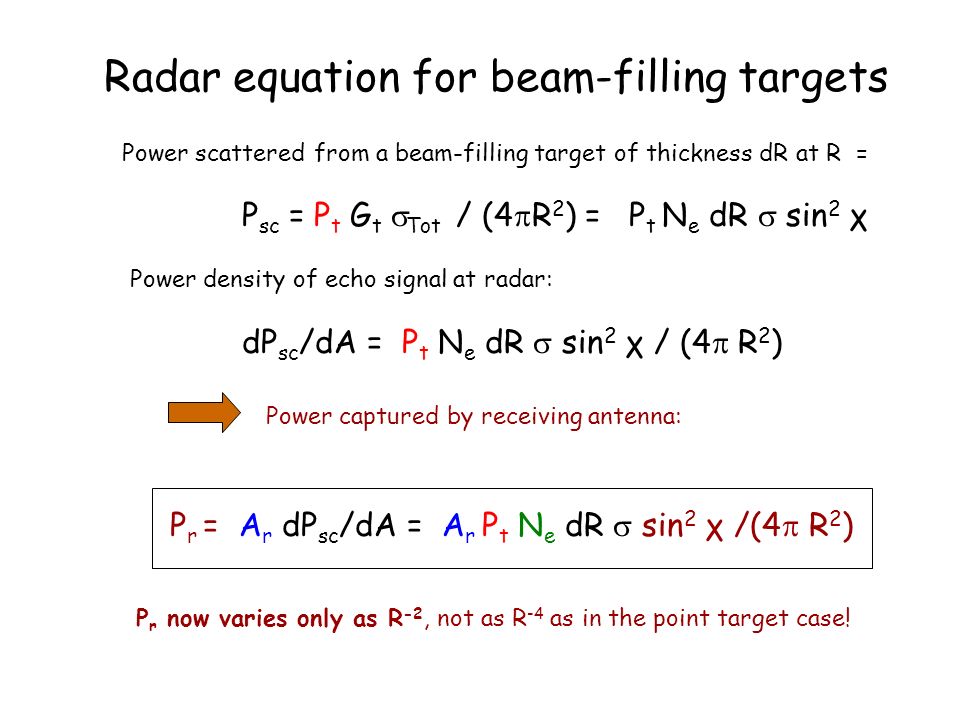 Radar equation for beam-filling targets

Power scattered from a beam-filling target of thickness dR at R =

$P_{sc} = P_t G_t \sigma_{Tot} / (4\pi R^2) = P_t N_e dR \sigma \sin^2 \chi$

Power density of echo signal at radar:

$dP_{sc}/dA = P_t N_e dR \sigma \sin^2 \chi / (4\pi R^2)$

Power captured by receiving antenna:

$P_r = A_r dP_{sc}/dA = A_r P_t N_e dR \sigma \sin^2 \chi /(4\pi R^2)$

$P_r$ now varies only as $R^{-2}$, not as $R^{-4}$ as in the point target case!